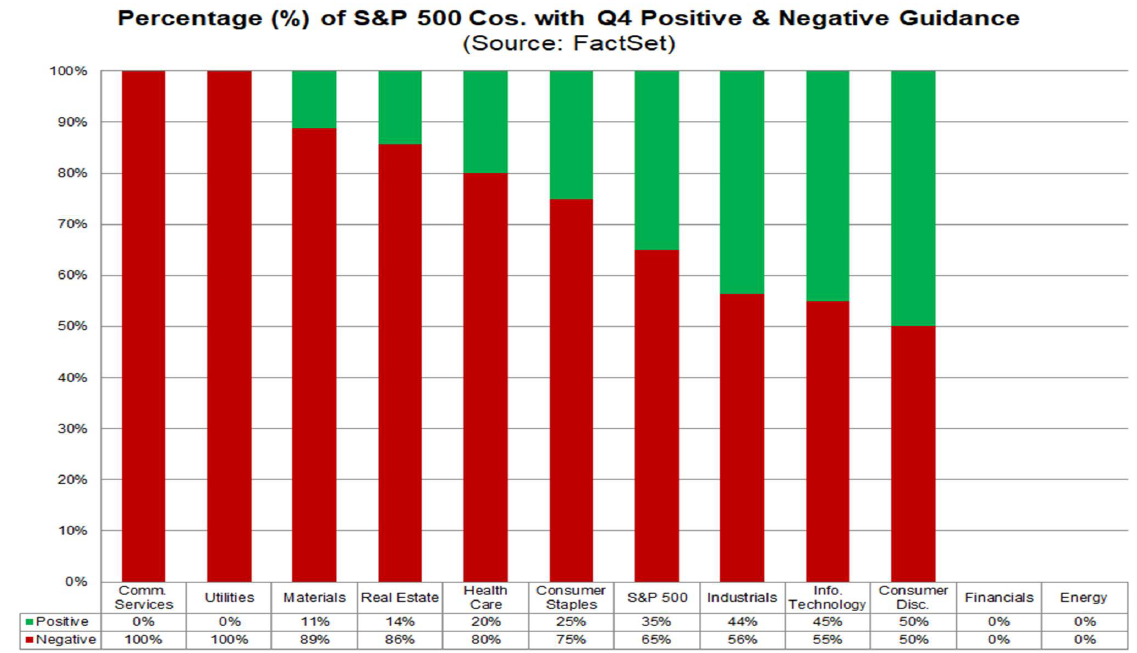 Percentage (%) of S&P 500 Cos. with Q4 Positive & Negative Guidance
(Source: FactSet)

100%
90%
80%
70%
60%
50%
40%
30%
20%
10%
0%

| | Comm. Services | Utilities | Materials | Real Estate | Health Care | Consumer Staples | S&P 500 | Industrials | Info. Technology | Consumer Disc. | Financials | Energy |
|---|---|---|---|---|---|---|---|---|---|---|---|---|
| Positive | 0% | 0% | 11% | 14% | 20% | 25% | 35% | 44% | 45% | 50% | 0% | 0% |
| Negative | 100% | 100% | 89% | 86% | 80% | 75% | 65% | 56% | 55% | 50% | 0% | 0% |